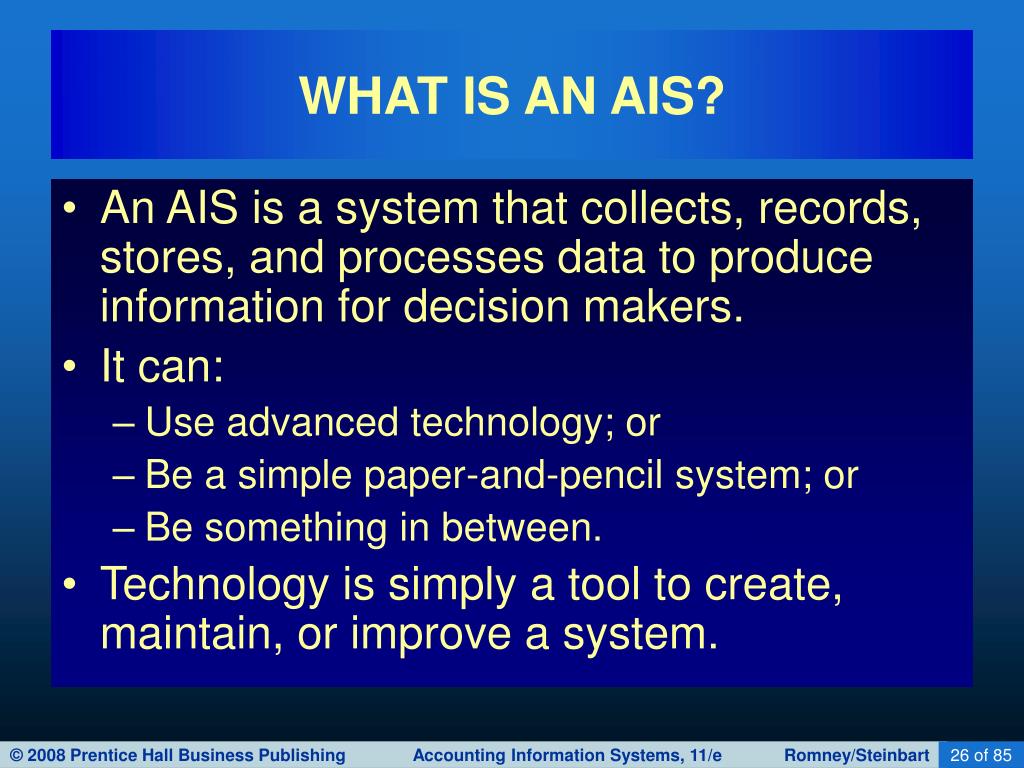 WHAT IS AN AIS?

• An AIS is a system that collects, records, stores, and processes data to produce information for decision makers.
• It can:
– Use advanced technology; or
– Be a simple paper-and-pencil system; or
– Be something in between.
• Technology is simply a tool to create, maintain, or improve a system.

© 2008 Prentice Hall Business Publishing   Accounting Information Systems, 11/e   Romney/Steinbart   26 of 85